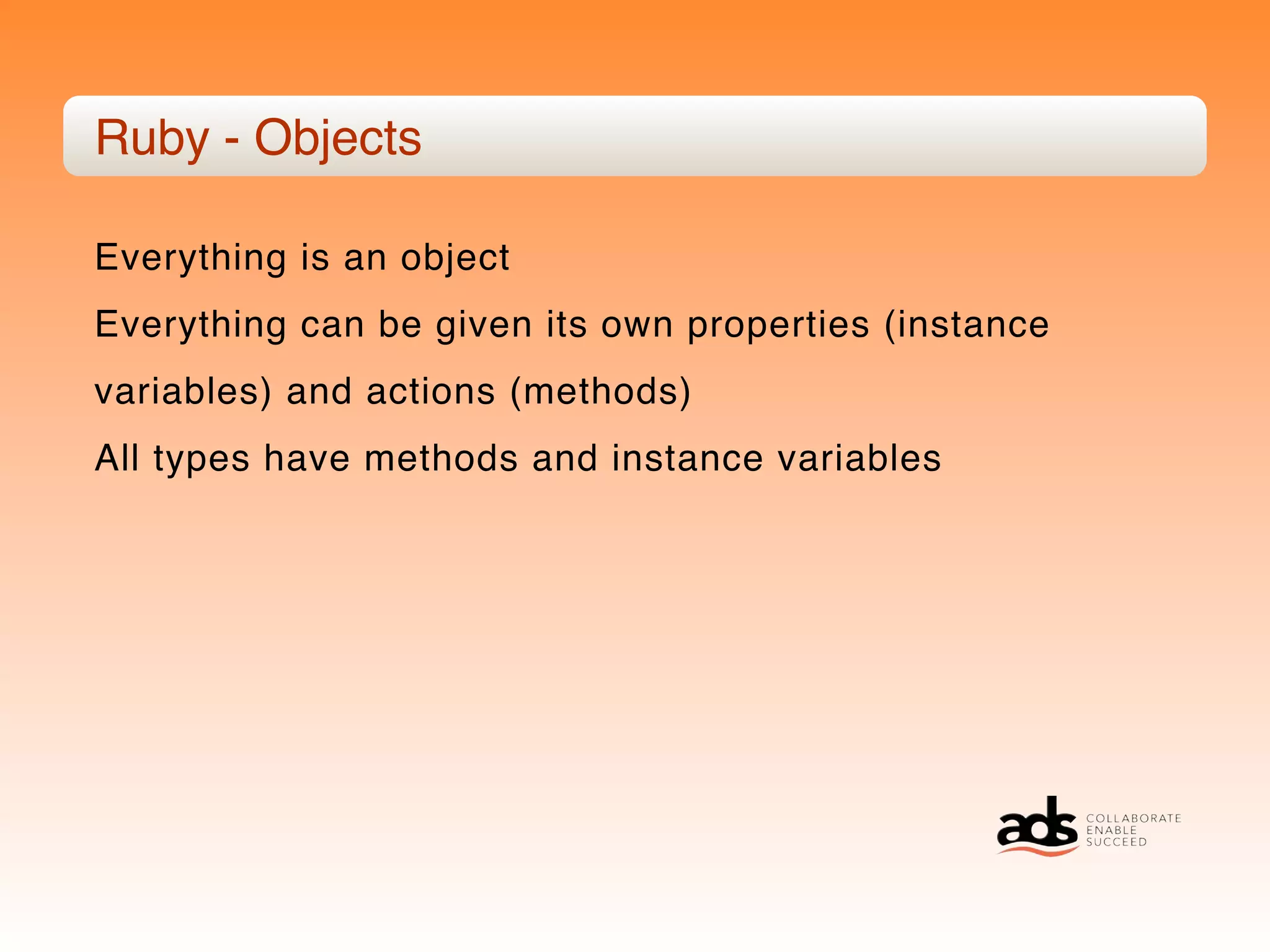 Ruby - Objects

Everything is an object

Everything can be given its own properties (instance variables) and actions (methods)

All types have methods and instance variables

ads COLLABORATE ENABLE SUCCEED